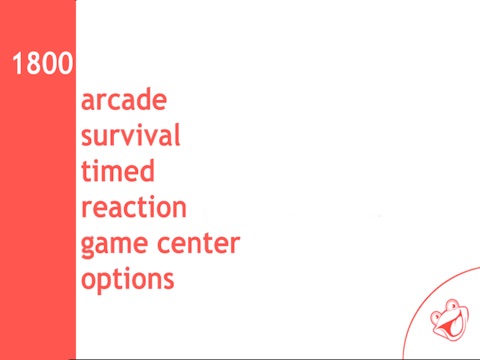 1800

arcade
survival
timed
reaction
game center
options